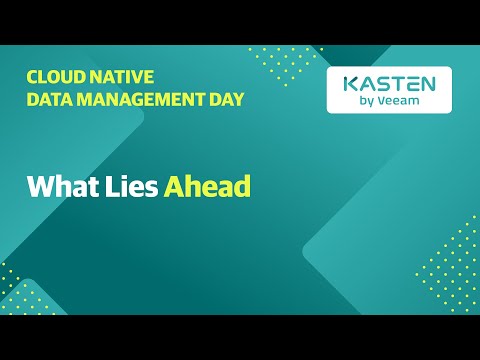 CLOUD NATIVE
DATA MANAGEMENT DAY

KASTEN
by Veeam

What Lies Ahead